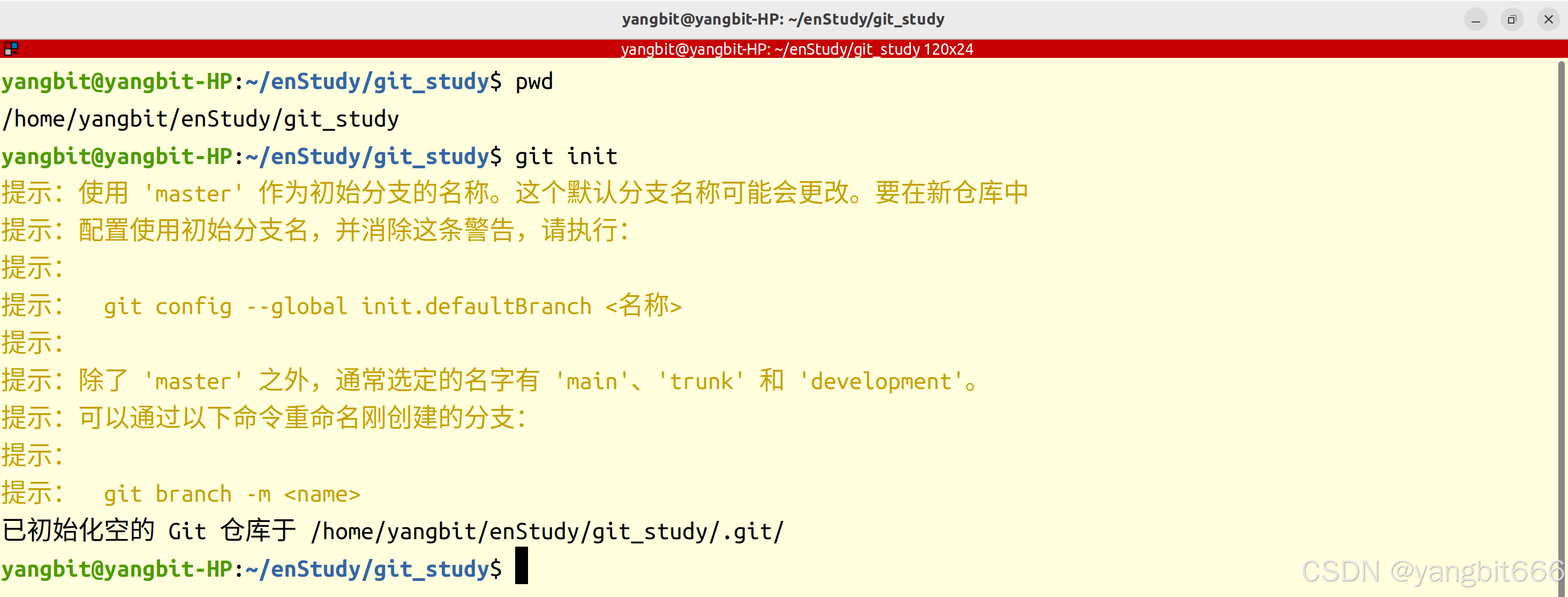 yangbit@yangbit-HP: ~/enStudy/git_study

yangbit@yangbit-HP: ~/enStudy/git_study 120x24

yangbit@yangbit-HP:~/enStudy/git_study$ pwd
/home/yangbit/enStudy/git_study
yangbit@yangbit-HP:~/enStudy/git_study$ git init
提示：使用 'master' 作为初始分支的名称。这个默认分支名称可能会更改。要在新仓库中
提示：配置使用初始分支名，并消除这条警告，请执行：
提示：
提示：  git config --global init.defaultBranch <名称>
提示：
提示：除了 'master' 之外，通常选定的名字有 'main'、'trunk' 和 'development'。
提示：可以通过以下命令重命名刚创建的分支：
提示：
提示：  git branch -m <name>
已初始化空的 Git 仓库于 /home/yangbit/enStudy/git_study/.git/
yangbit@yangbit-HP:~/enStudy/git_study$

CSDN @yangbit666